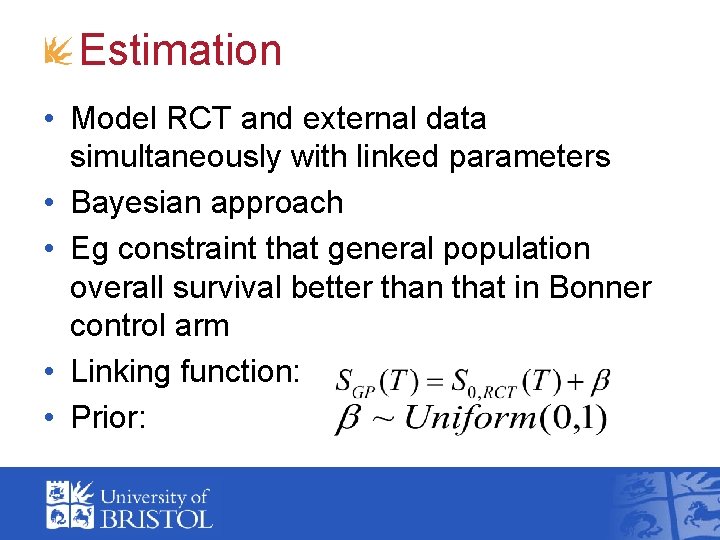 Estimation

• Model RCT and external data simultaneously with linked parameters
• Bayesian approach
• Eg constraint that general population overall survival better than that in Bonner control arm
• Linking function: $S_{GP}(T) = S_{0,RCT}(T) + \beta$
• Prior: $\beta \sim Uniform(0,1)$

University of BRISTOL